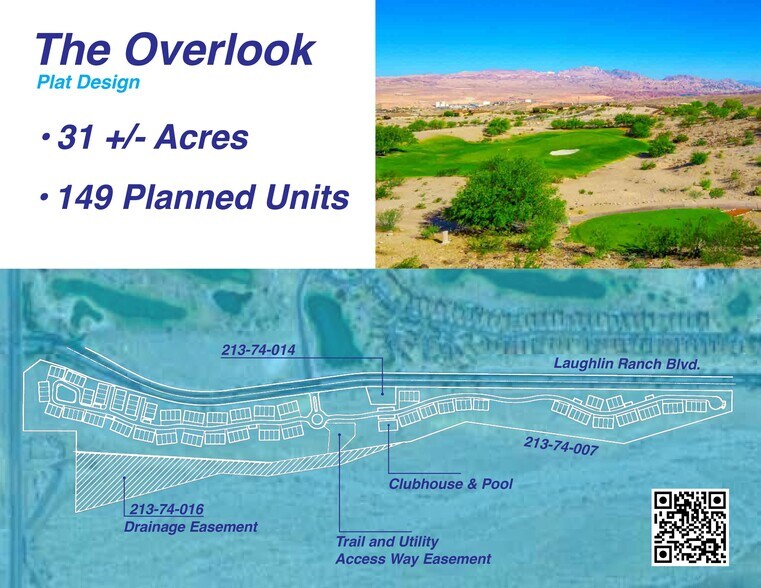 The Overlook
Plat Design

• 31 +/- Acres

• 149 Planned Units

213-74-014

Laughlin Ranch Blvd.

213-74-007

Clubhouse & Pool

213-74-016
Drainage Easement

Trail and Utility
Access Way Easement